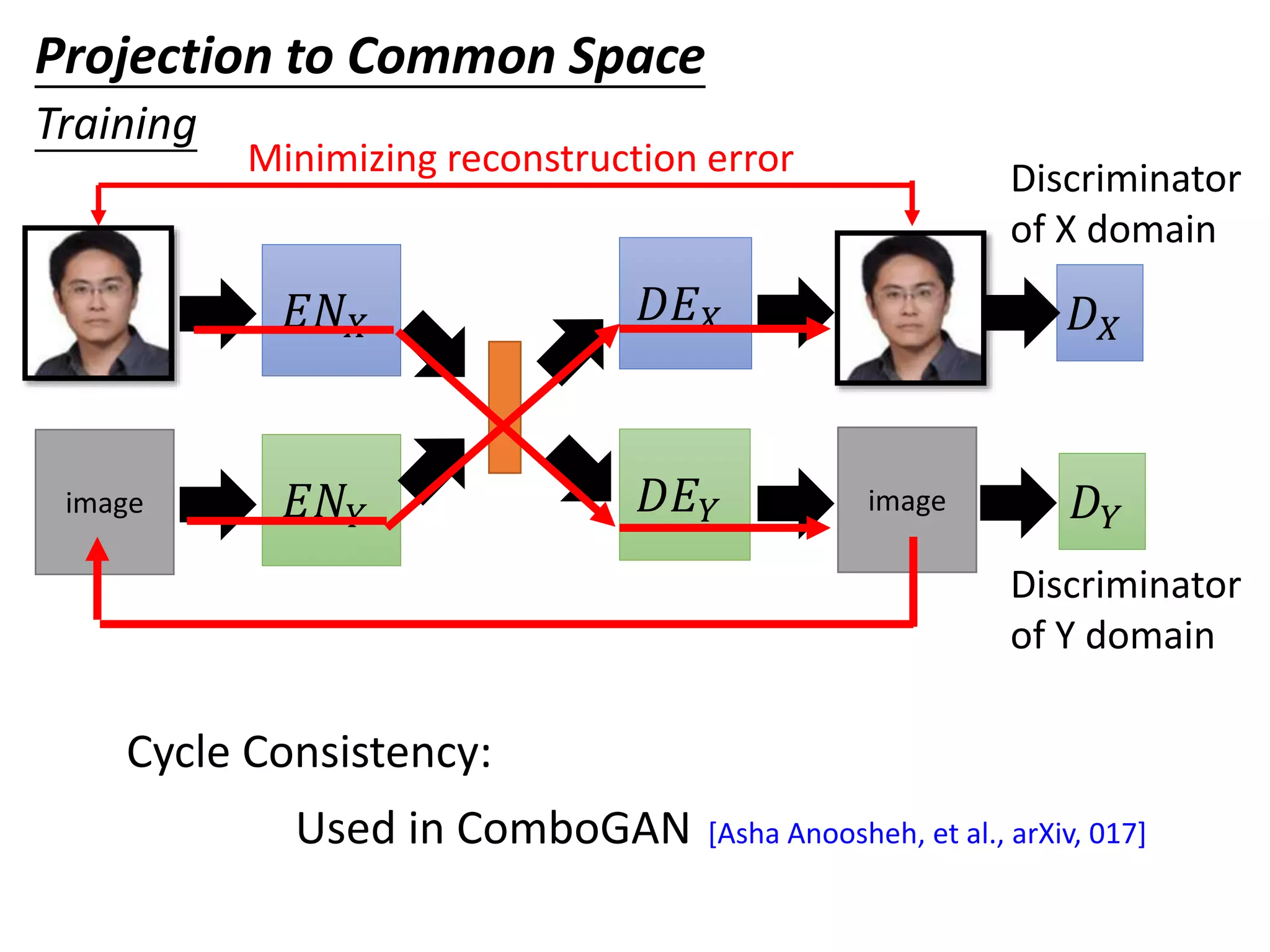 Projection to Common Space

Training

Minimizing reconstruction error

Discriminator of X domain

$EN_X$

$DE_X$

$D_X$

image

$EN_Y$

$DE_Y$

image

$D_Y$

Discriminator of Y domain

Cycle Consistency:

Used in ComboGAN [Asha Anoosheh, et al., arXiv, 017]